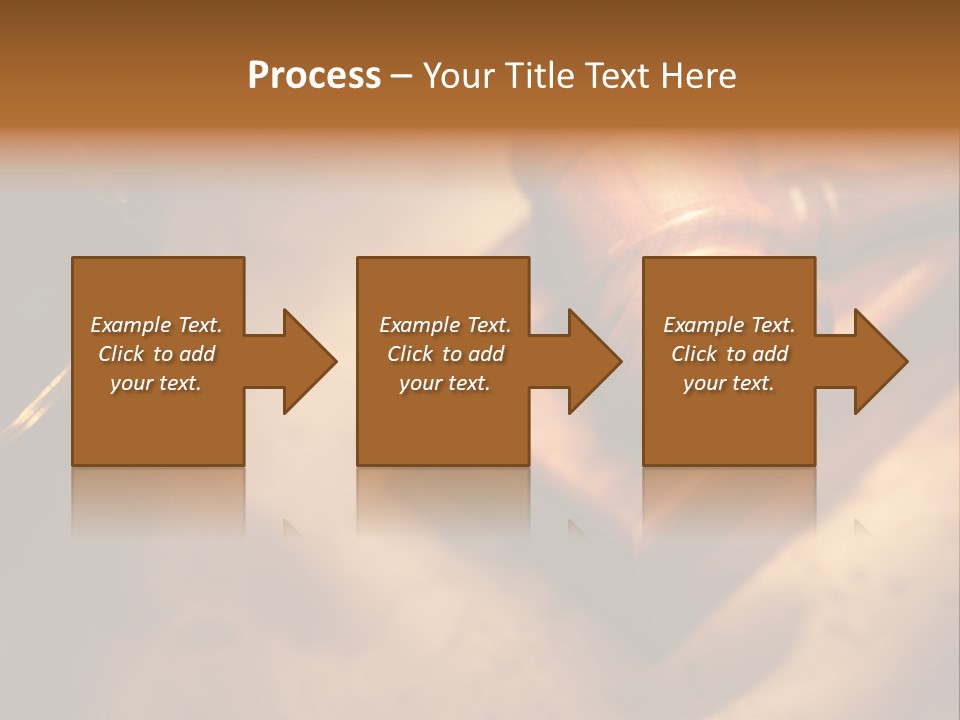 Process – Your Title Text Here

Example Text. Click to add your text.

Example Text. Click to add your text.

Example Text. Click to add your text.